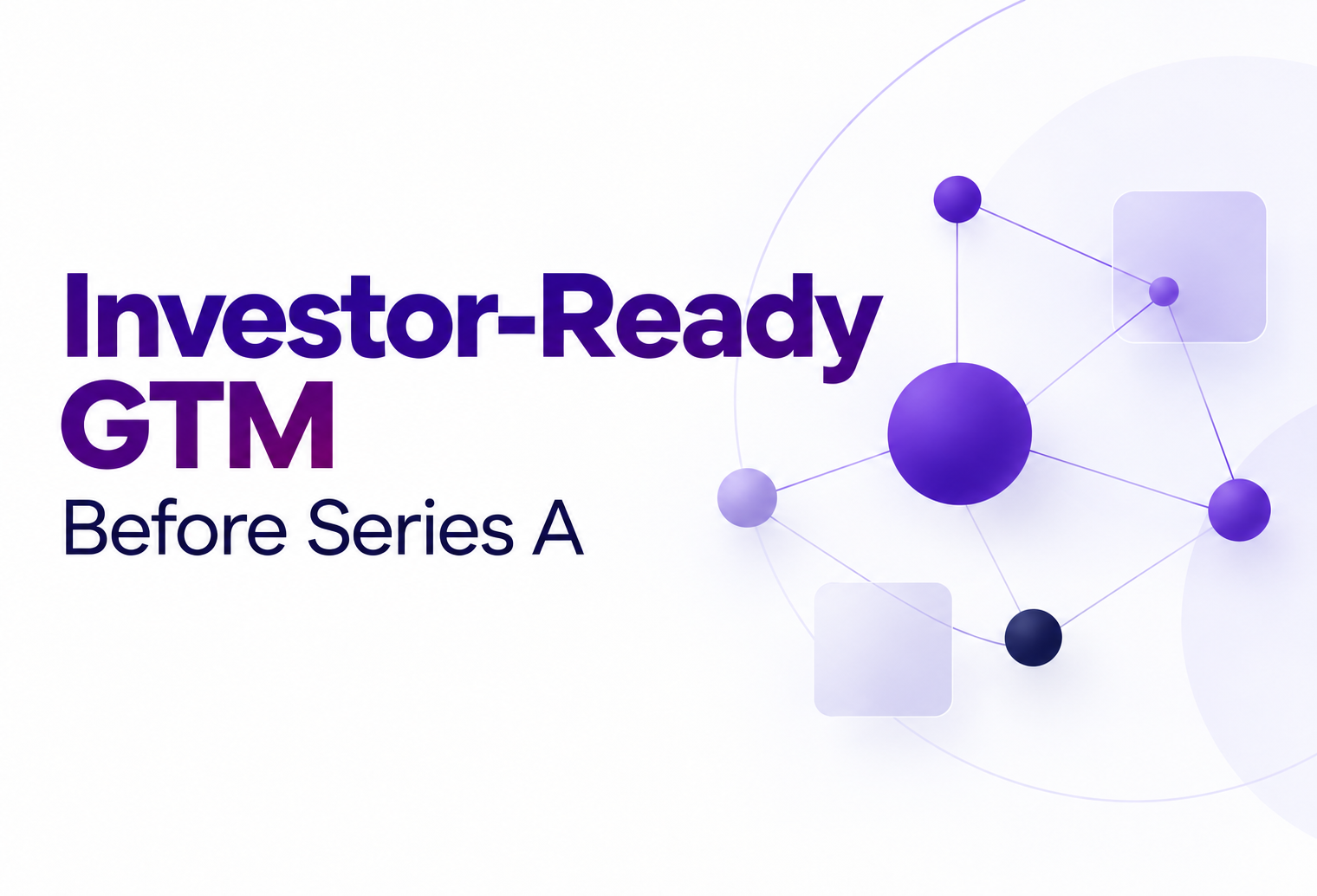 Investor-Ready GTM

Before Series A